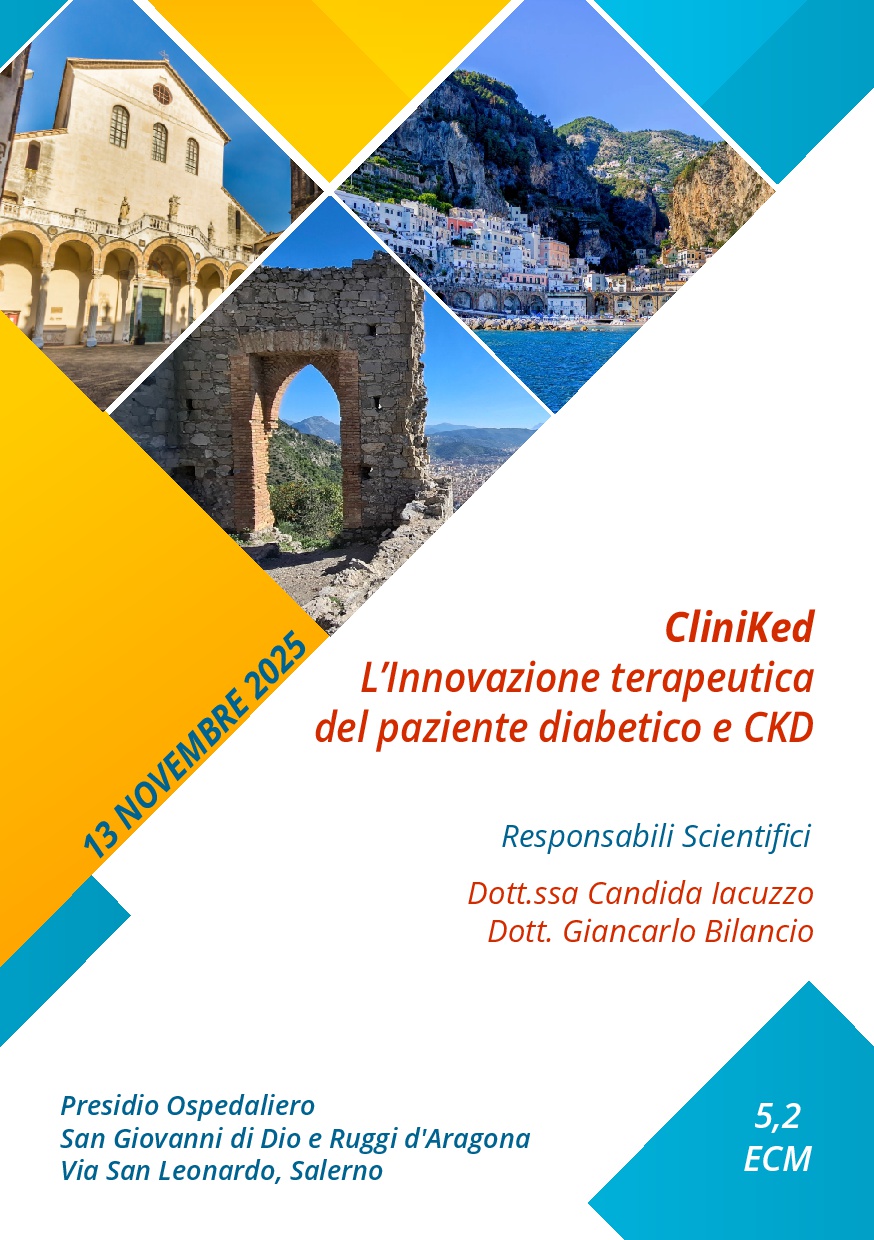 13 NOVEMBRE 2025

CliniKed
L’Innovazione terapeutica del paziente diabetico e CKD

Responsabili Scientifici

Dott.ssa Candida Iacuzzo
Dott. Giancarlo Bilancio

Presidio Ospedaliero
San Giovanni di Dio e Ruggi d'Aragona
Via San Leonardo, Salerno

5,2
ECM